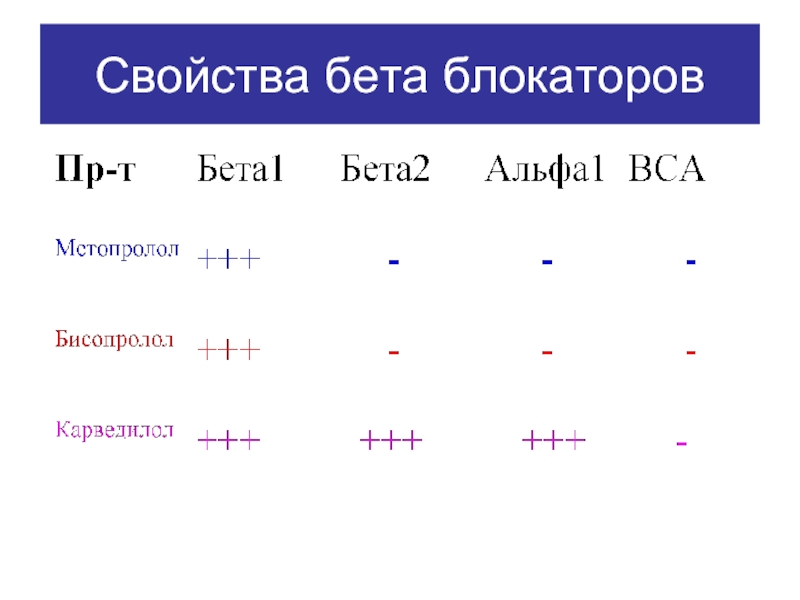 Свойства бета блокаторов

| Пр-т | Бета1 | Бета2 | Альфа1 | ВСА |
|---|---|---|---|---|
| Метопролол | +++ | - | - | - |
| Бисопролол | +++ | - | - | - |
| Карведилол | +++ | +++ | +++ | - |